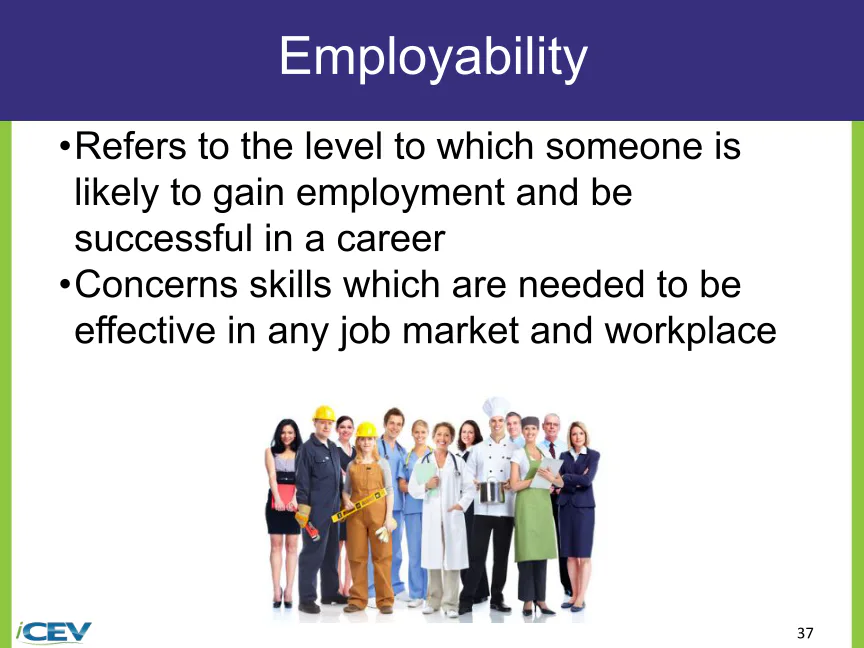 Employability

•Refers to the level to which someone is likely to gain employment and be successful in a career
•Concerns skills which are needed to be effective in any job market and workplace

iCEV

37